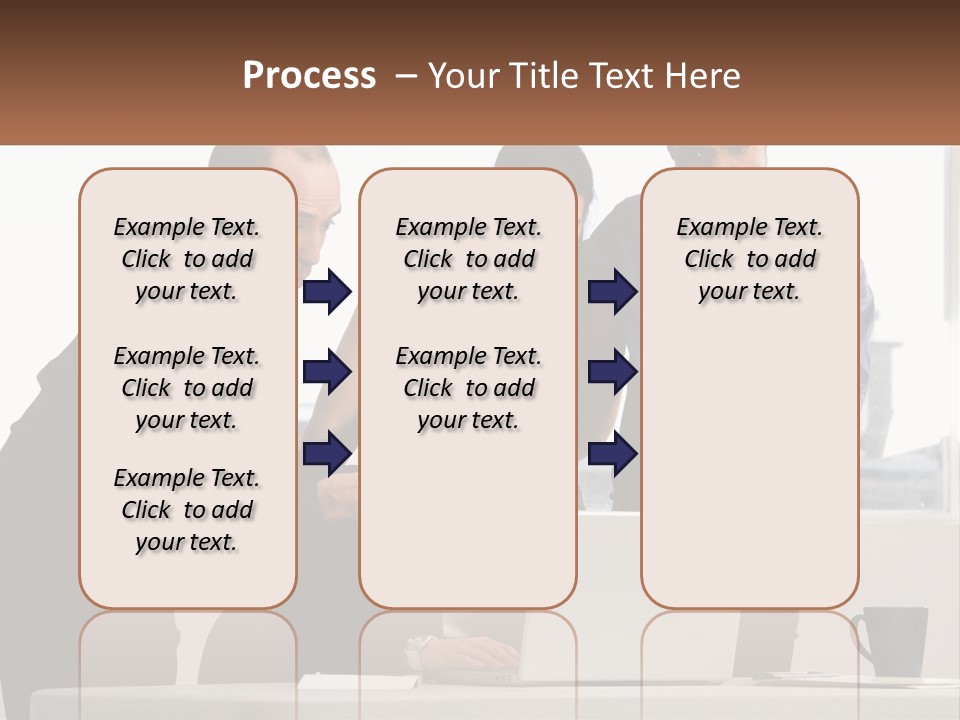 Process – Your Title Text Here

Example Text. Click to add your text.

Example Text. Click to add your text.

Example Text. Click to add your text.

Example Text. Click to add your text.

Example Text. Click to add your text.

Example Text. Click to add your text.